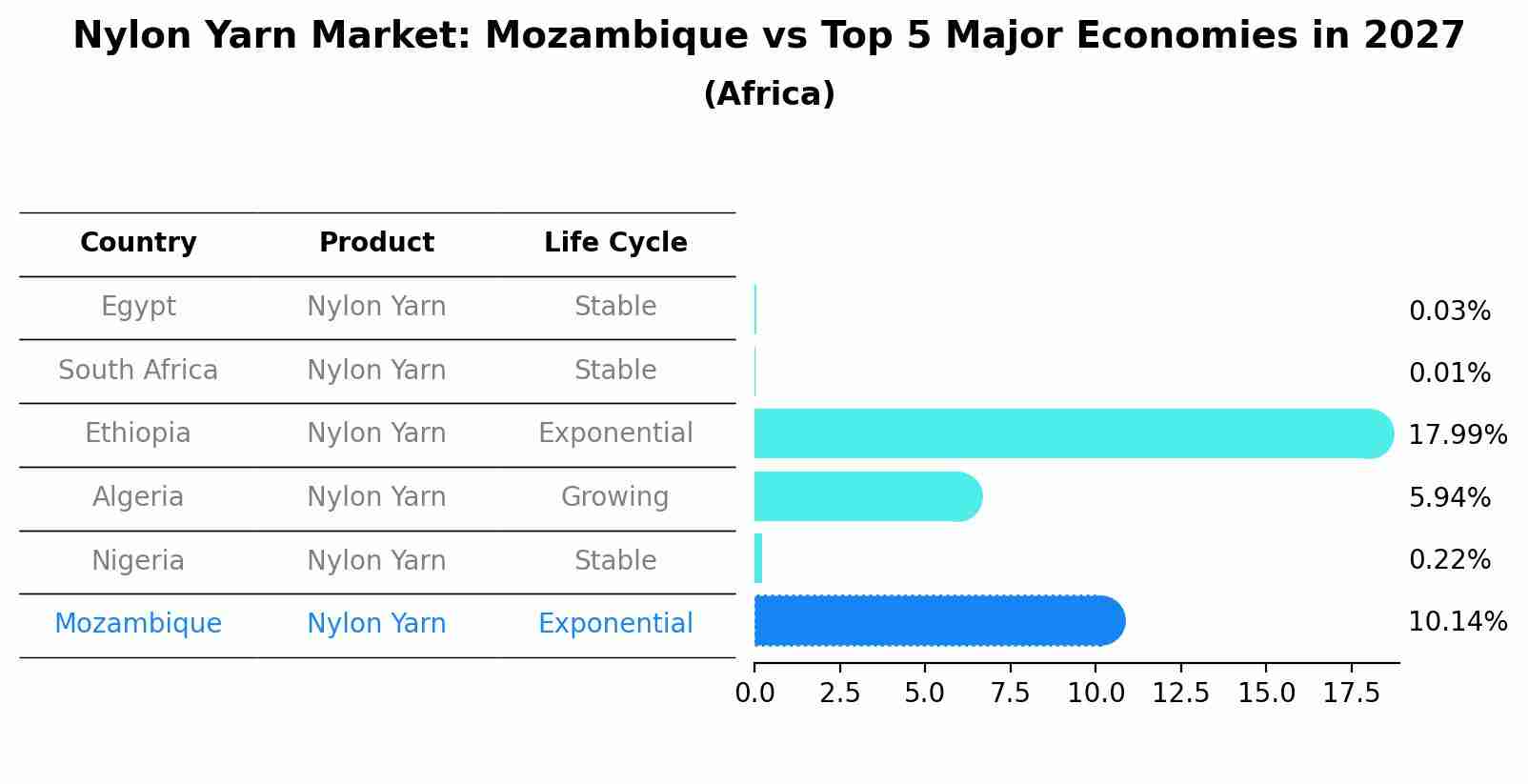 Nylon Yarn Market: Mozambique vs Top 5 Major Economies in 2027
(Africa)

| Country | Product | Life Cycle |
|---|---|---|
| Egypt | Nylon Yarn | Stable |
| South Africa | Nylon Yarn | Stable |
| Ethiopia | Nylon Yarn | Exponential |
| Algeria | Nylon Yarn | Growing |
| Nigeria | Nylon Yarn | Stable |
| Mozambique | Nylon Yarn | Exponential |

0.03%
0.01%
17.99%
5.94%
0.22%
10.14%

0.0 2.5 5.0 7.5 10.0 12.5 15.0 17.5